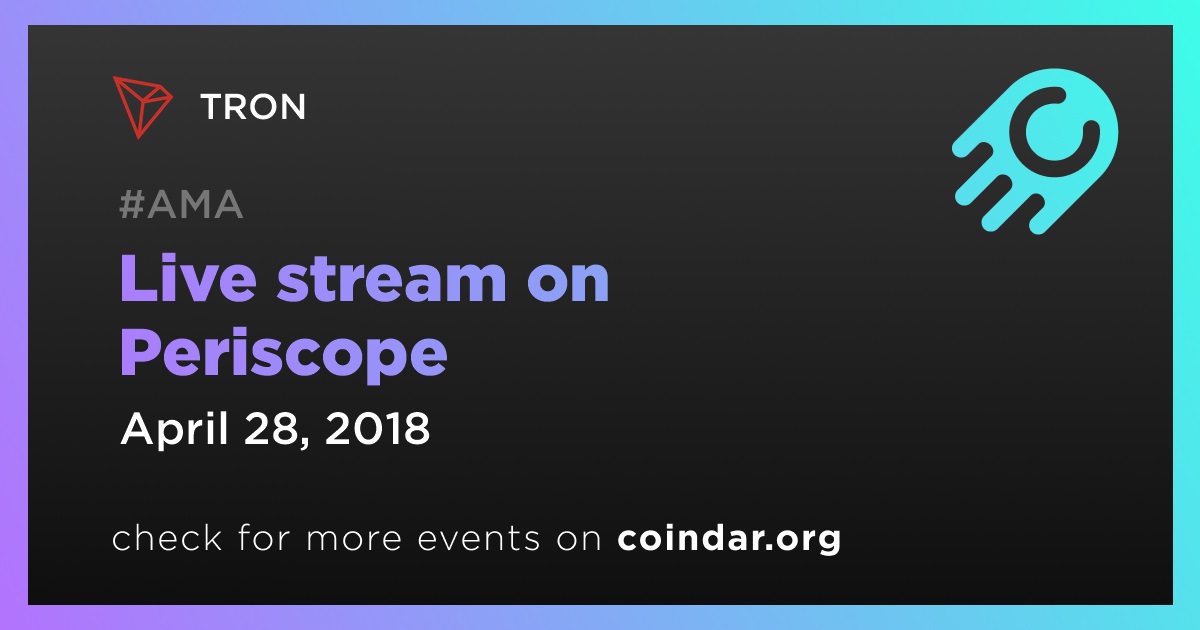 TRON

#AMA

Live stream on Periscope

April 28, 2018

check for more events on coindar.org